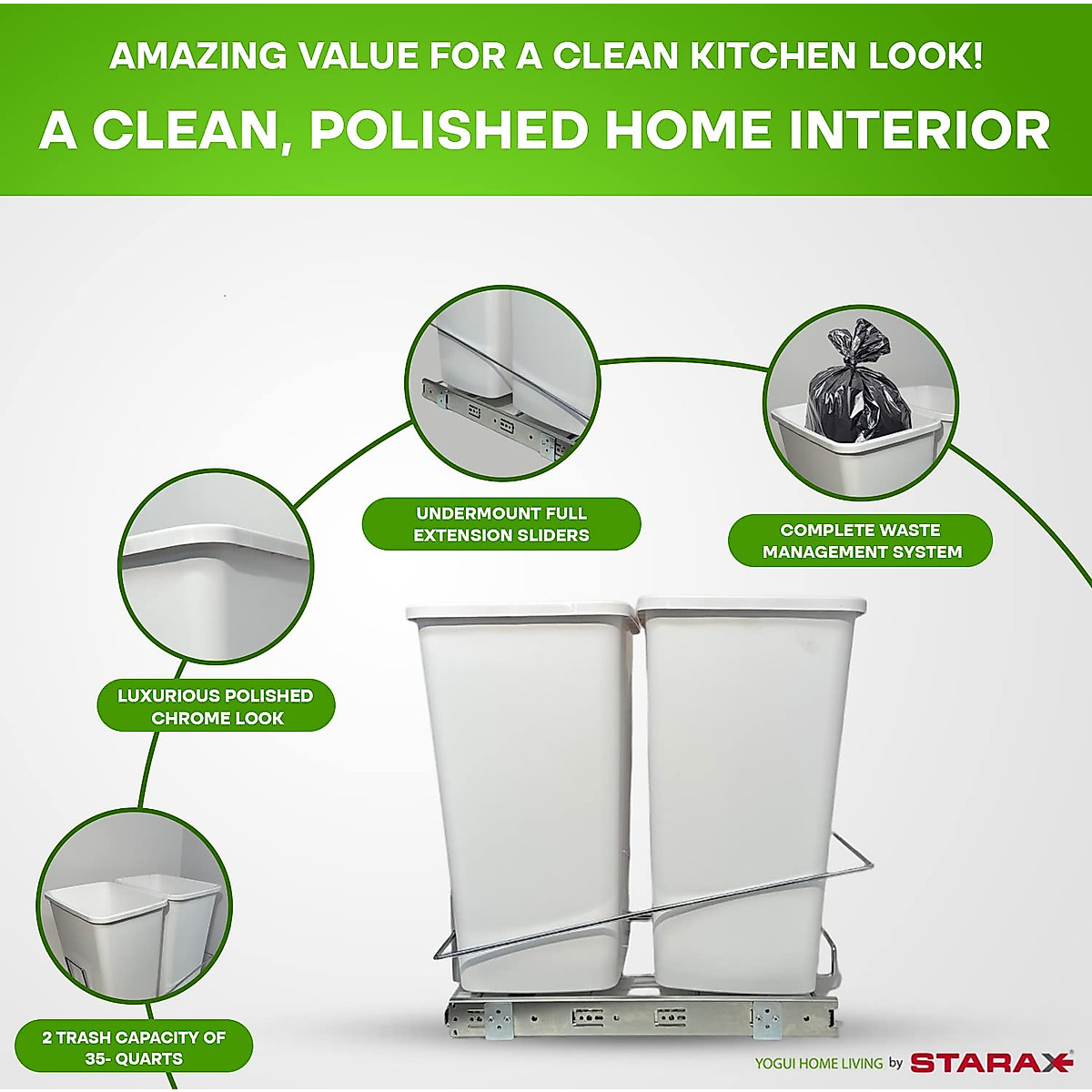 AMAZING VALUE FOR A CLEAN KITCHEN LOOK!

A CLEAN, POLISHED HOME INTERIOR

UNDERMOUNT FULL EXTENSION SLIDERS

COMPLETE WASTE MANAGEMENT SYSTEM

LUXURIOUS POLISHED CHROME LOOK

2 TRASH CAPACITY OF 35- QUARTS

YOGUI HOME LIVING by STARAX